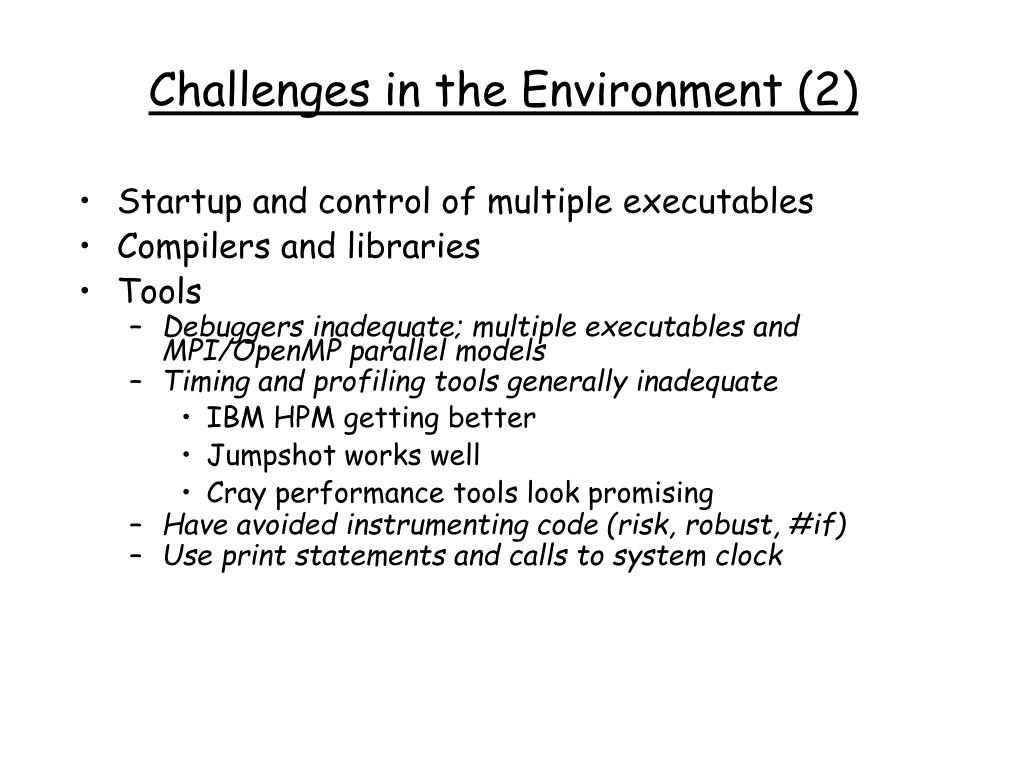 Challenges in the Environment (2)

• Startup and control of multiple executables
• Compilers and libraries
• Tools
– Debuggers inadequate; multiple executables and MPI/OpenMP parallel models
– Timing and profiling tools generally inadequate
• IBM HPM getting better
• Jumpshot works well
• Cray performance tools look promising
– Have avoided instrumenting code (risk, robust, #if)
– Use print statements and calls to system clock